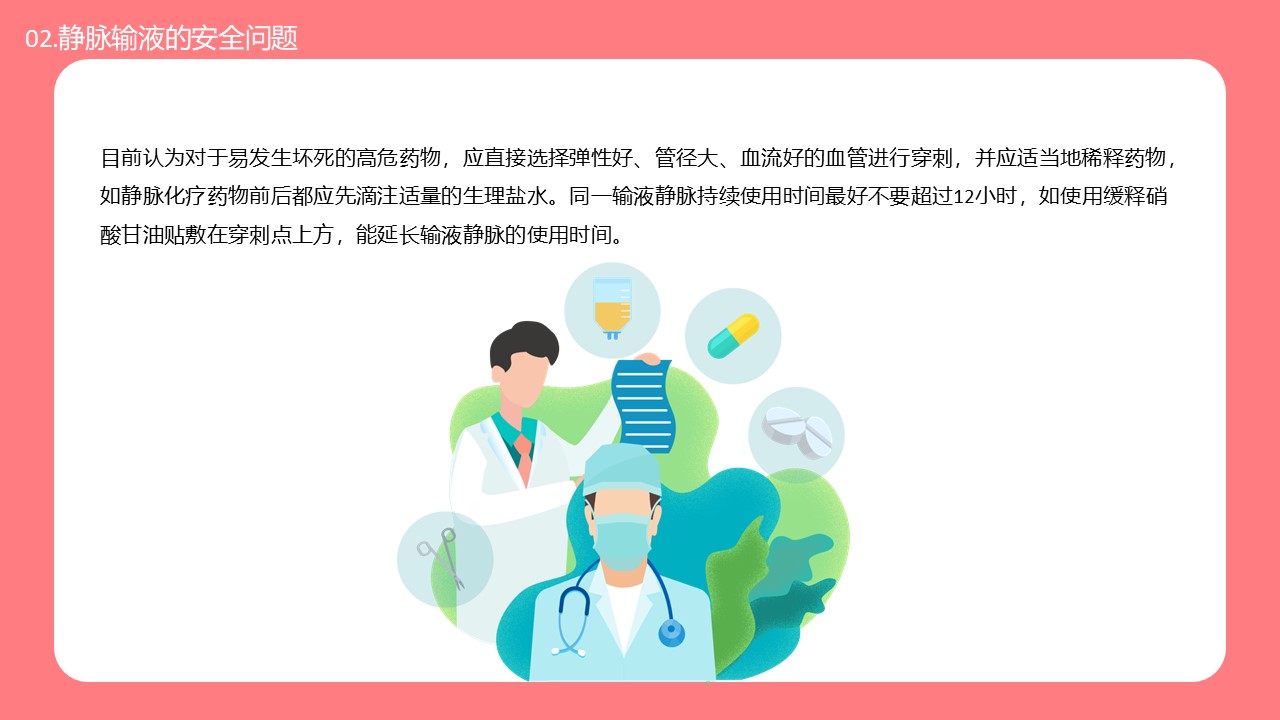 02.静脉输液的安全问题

目前认为对于易发生坏死的高危药物，应直接选择弹性好、管径大、血流好的血管进行穿刺，并应适当地稀释药物，如静脉化疗药物前后都应先滴注适量的生理盐水。同一输液静脉持续使用时间最好不要超过12小时，如使用缓释硝酸甘油贴敷在穿刺点上方，能延长输液静脉的使用时间。